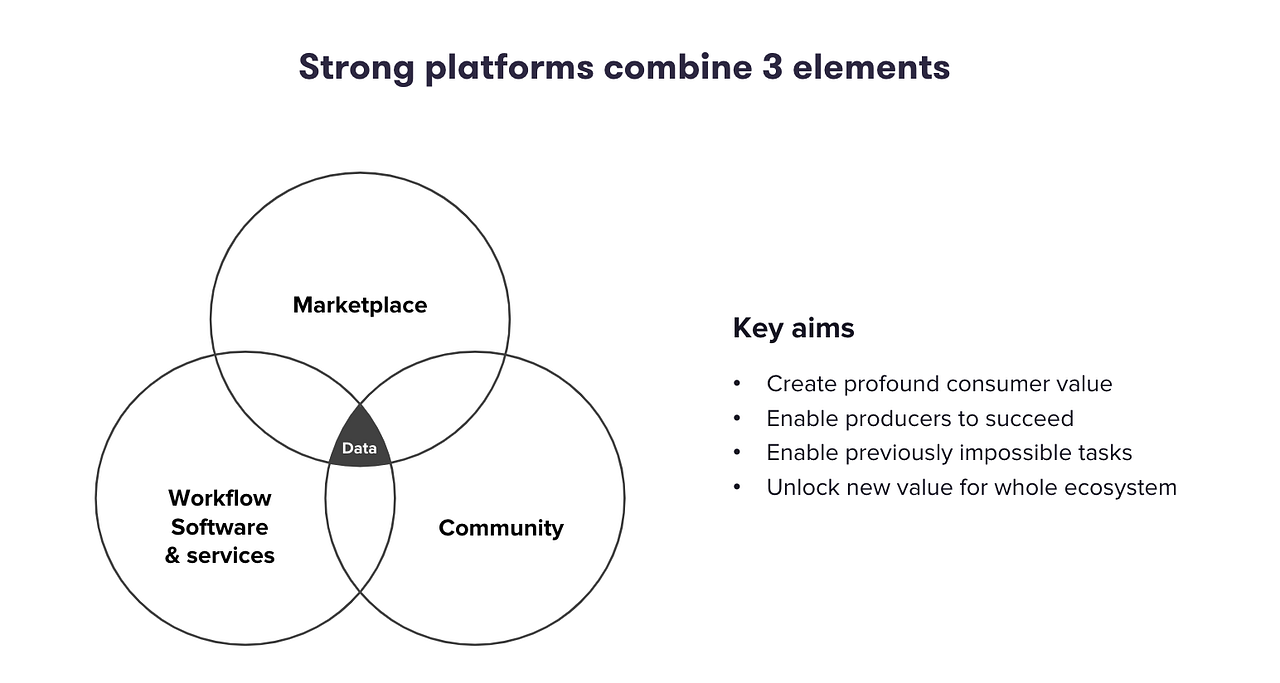 Strong platforms combine 3 elements

Marketplace

Data

Workflow Software & services

Community

Key aims

• Create profound consumer value
• Enable producers to succeed
• Enable previously impossible tasks
• Unlock new value for whole ecosystem